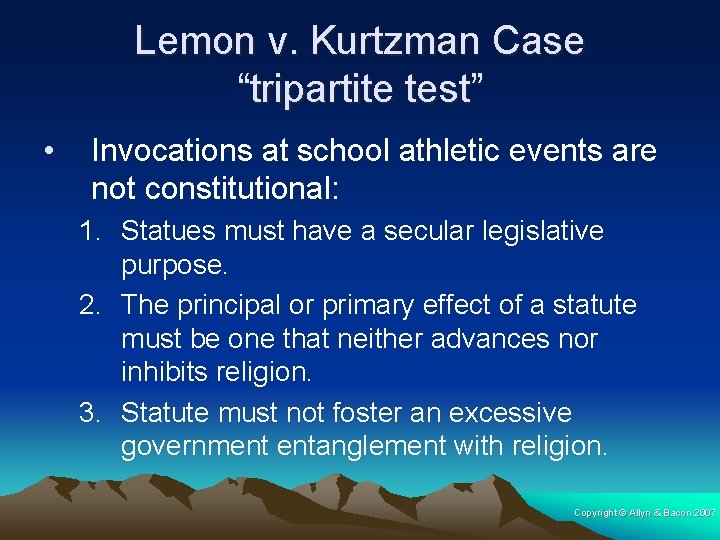 Lemon v. Kurtzman Case
“tripartite test”

• Invocations at school athletic events are not constitutional:

1. Statues must have a secular legislative purpose.
2. The principal or primary effect of a statute must be one that neither advances nor inhibits religion.
3. Statute must not foster an excessive government entanglement with religion.

Copyright © Allyn & Bacon 2007